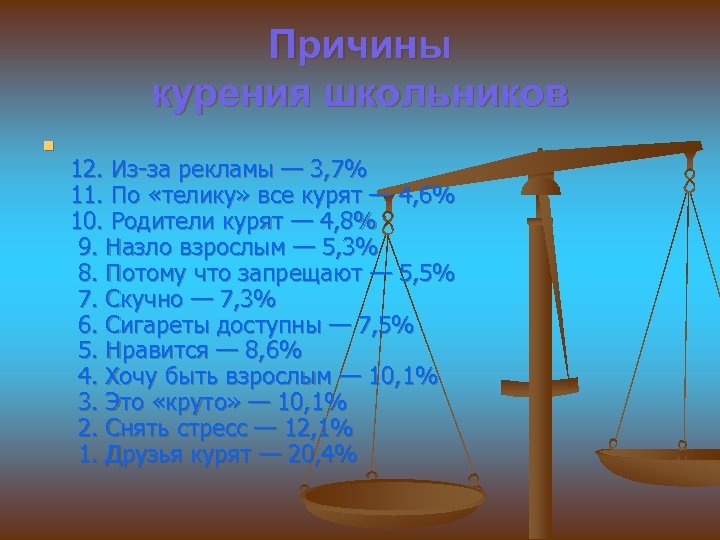 Причины курения школьников

12. Из-за рекламы — 3,7%
11. По «телику» все курят — 4,6%
10. Родители курят — 4,8%
9. Назло взрослым — 5,3%
8. Потому что запрещают — 5,5%
7. Скучно — 7,3%
6. Сигареты доступны — 7,5%
5. Нравится — 8,6%
4. Хочу быть взрослым — 10,1%
3. Это «круто» — 10,1%
2. Снять стресс — 12,1%
1. Друзья курят — 20,4%